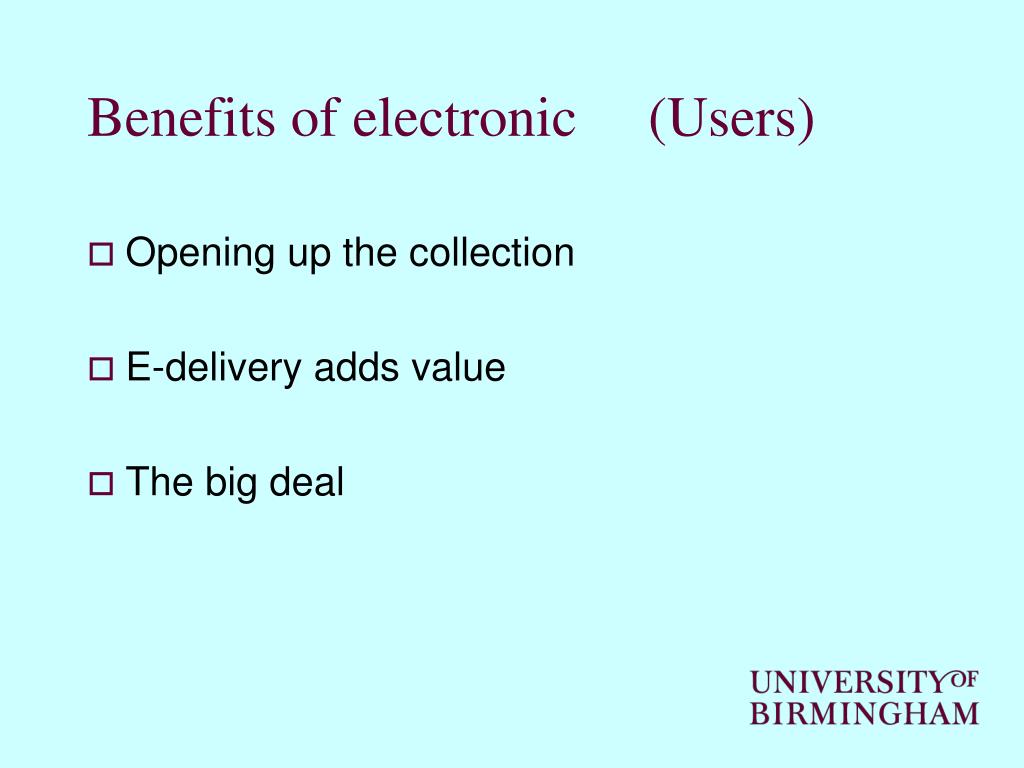 Benefits of electronic (Users)

Opening up the collection

E-delivery adds value

The big deal

UNIVERSITY OF
BIRMINGHAM